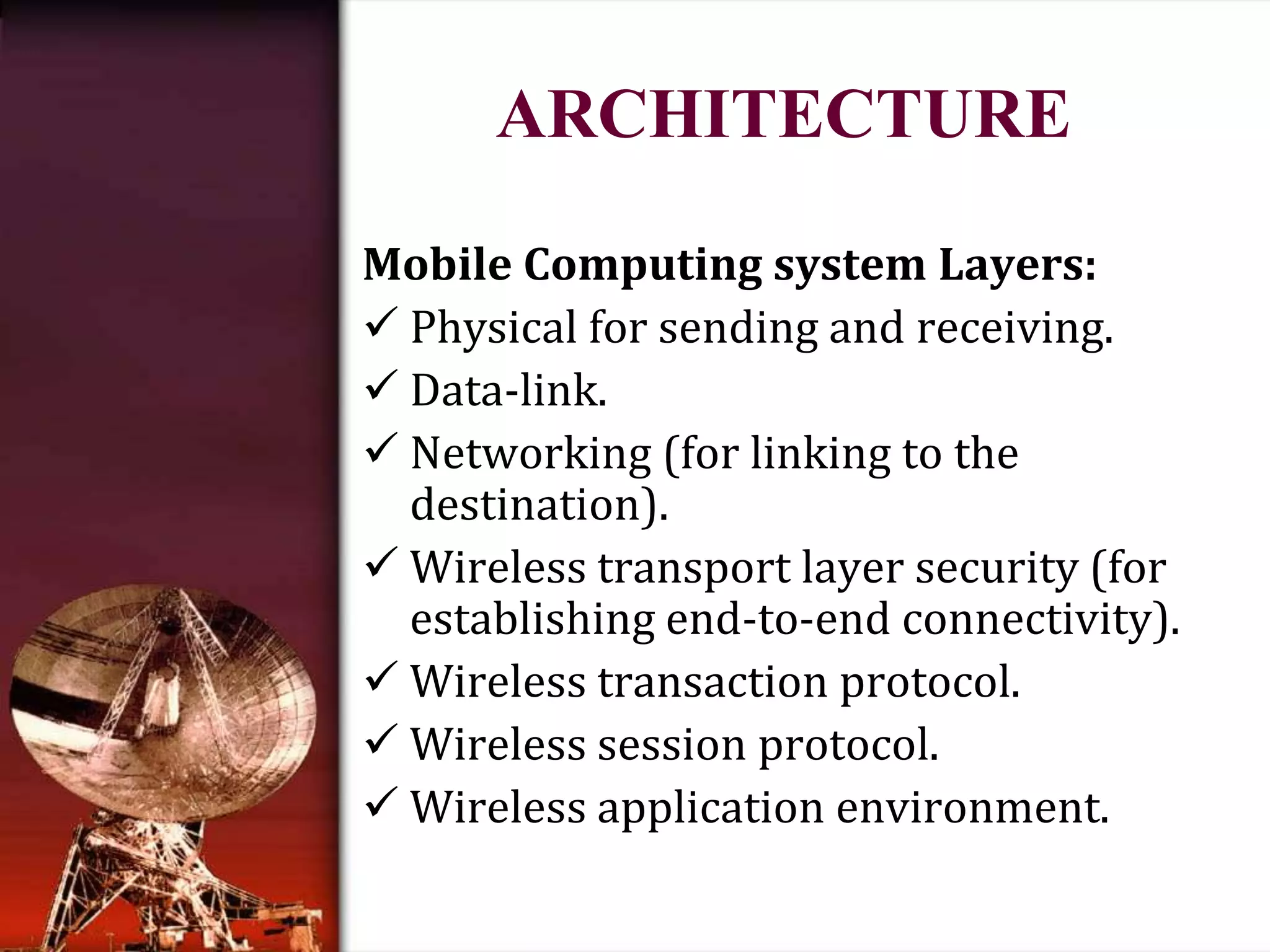 ARCHITECTURE

Mobile Computing system Layers:
✓ Physical for sending and receiving.
✓ Data-link.
✓ Networking (for linking to the destination).
✓ Wireless transport layer security (for establishing end-to-end connectivity).
✓ Wireless transaction protocol.
✓ Wireless session protocol.
✓ Wireless application environment.